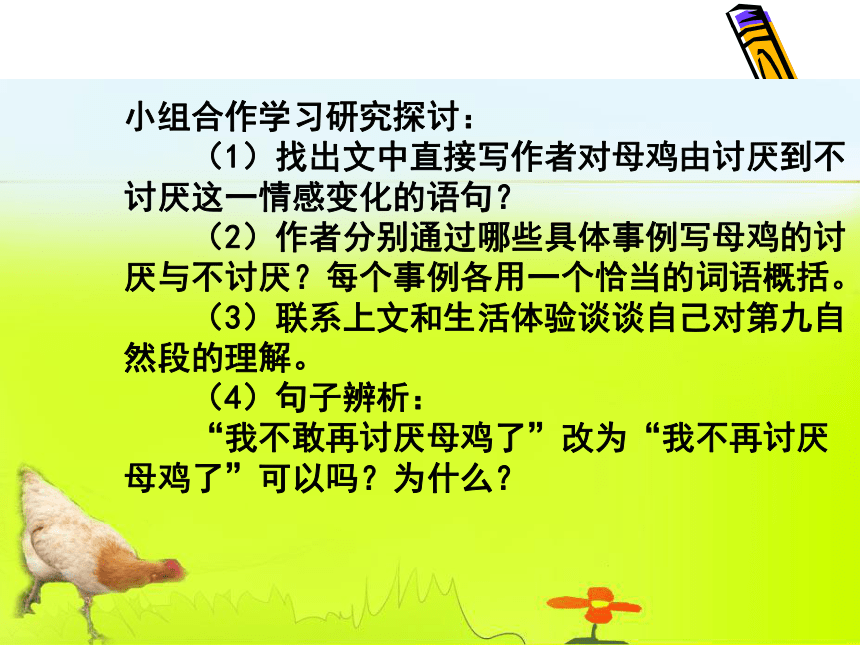 小组合作学习研究探讨：

（1）找出文中直接写作者对母鸡由讨厌到不讨厌这一情感变化的语句？

（2）作者分别通过哪些具体事例写母鸡的讨厌与不讨厌？每个事例各用一个恰当的词语概括。

（3）联系上文和生活体验谈谈自己对第九自然段的理解。

（4）句子辨析：

“我不敢再讨厌母鸡了”改为“我不再讨厌母鸡了”可以吗？为什么？